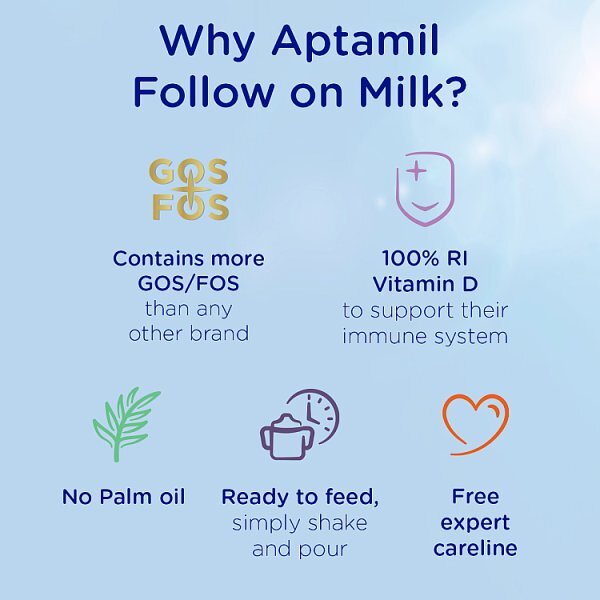 Why Aptamil Follow on Milk?

GOS
FOS

Contains more GOS/FOS than any other brand

100% RI Vitamin D to support their immune system

No Palm oil

Ready to feed, simply shake and pour

Free expert careline